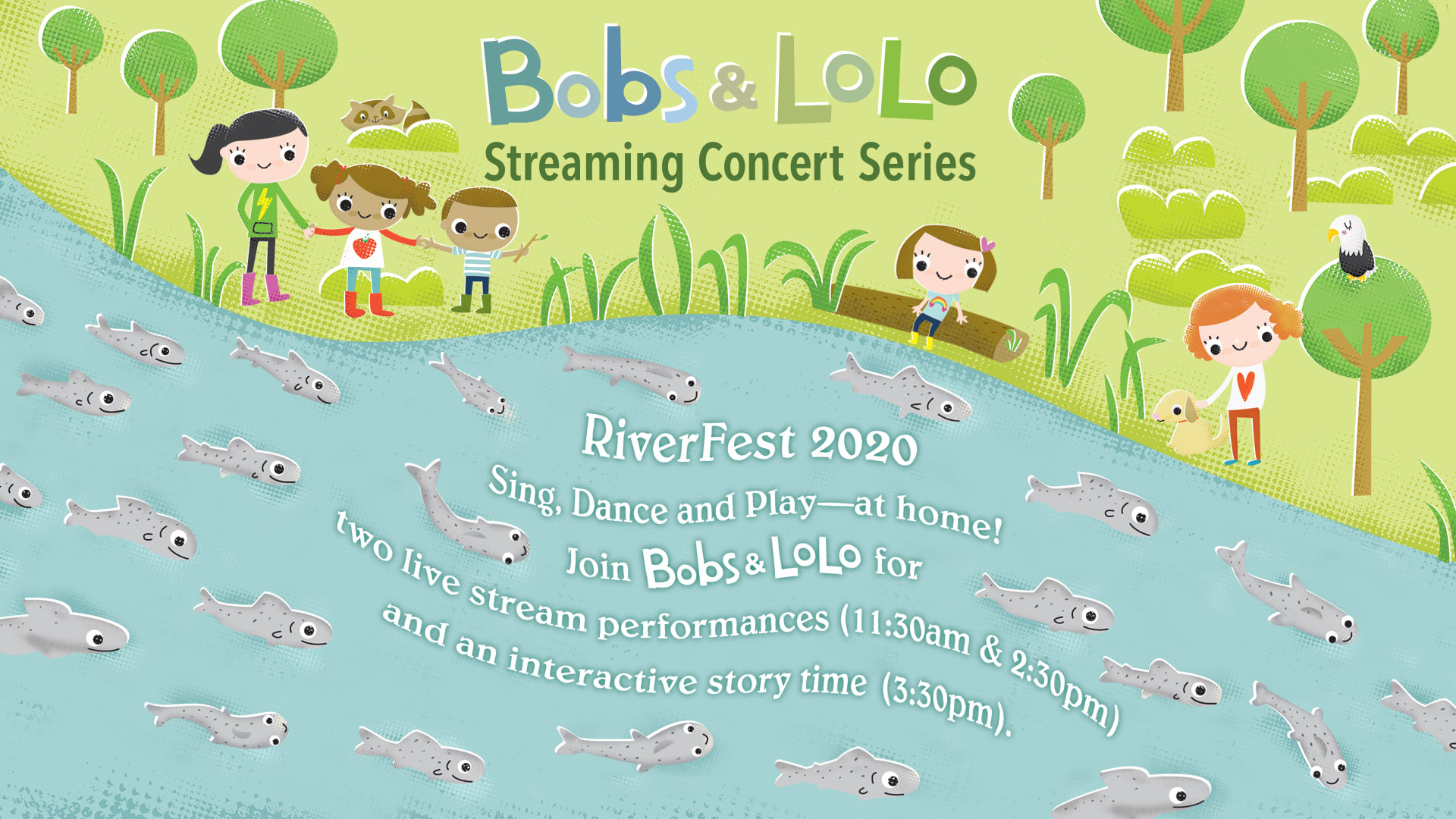 Bobs & LoLo
Streaming Concert Series

RiverFest 2020
Sing, Dance and Play—at home!
Join Bobs & LoLo for
two live stream performances (11:30am & 2:30pm)
and an interactive story time (3:30pm).